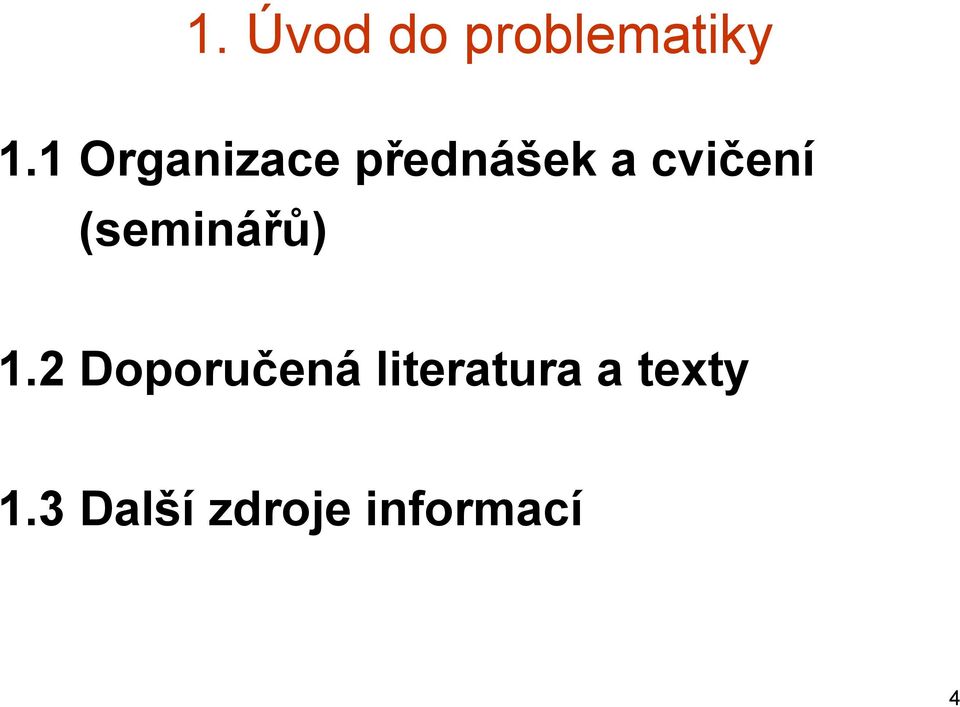 1. Úvod do problematiky

1.1 Organizace přednášek a cvičení (seminářů)

1.2 Doporučená literatura a texty

1.3 Další zdroje informací

4